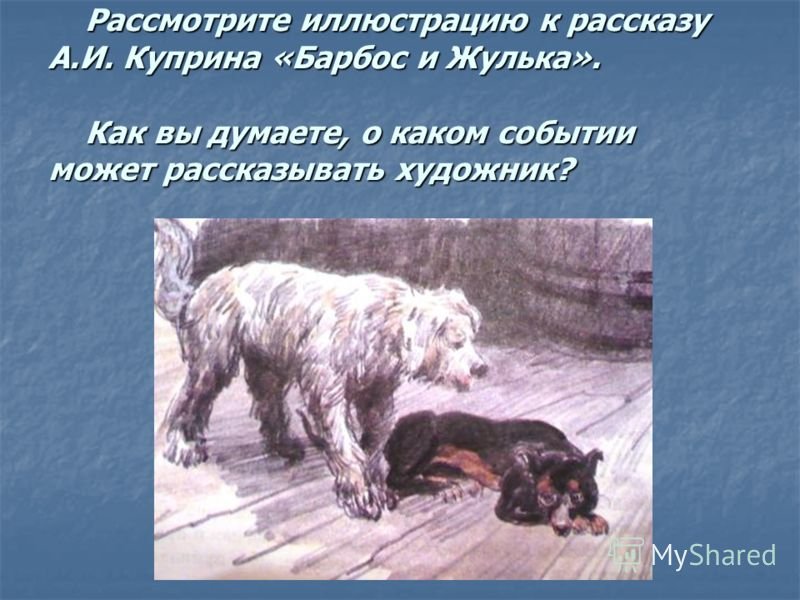 Рассмотрите иллюстрацию к рассказу А.И. Куприна «Барбос и Жулька».

Как вы думаете, о каком событии может рассказывать художник?

MyShared